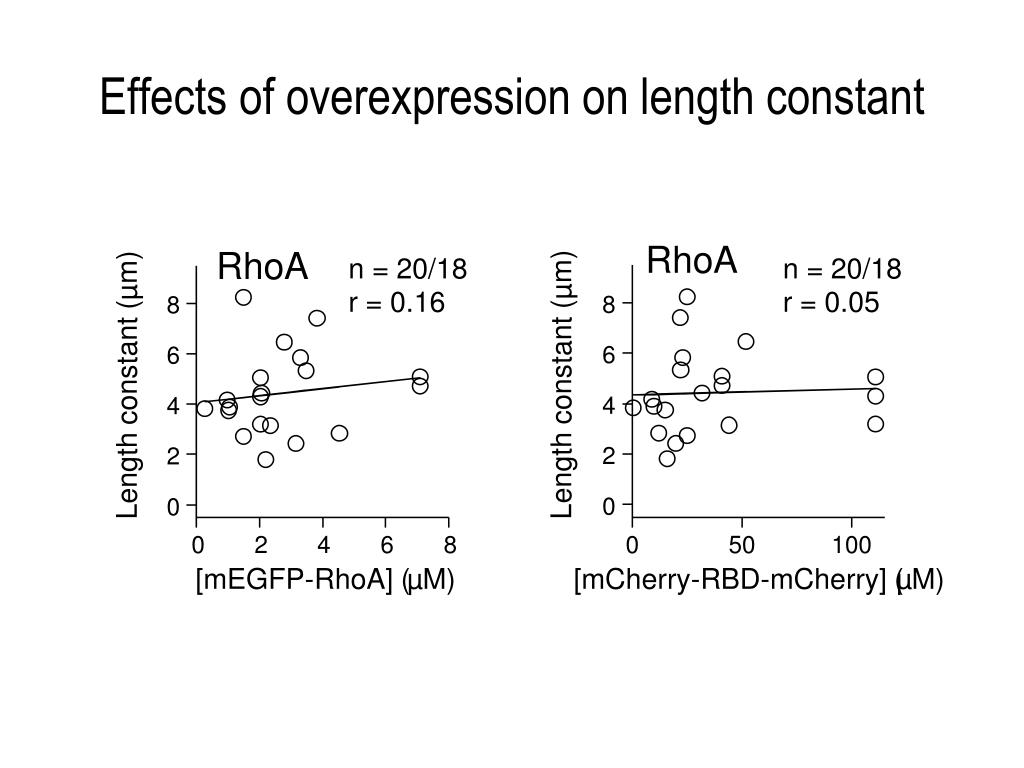 Effects of overexpression on length constant

RhoA
n = 20/18
r = 0.16
Length constant (µm)
8
6
4
2
0
0
2
4
6
8
[mEGFP-RhoA] (µM)

RhoA
n = 20/18
r = 0.05
Length constant (µm)
8
6
4
2
0
0
50
100
[mCherry-RBD-mCherry] (µM)